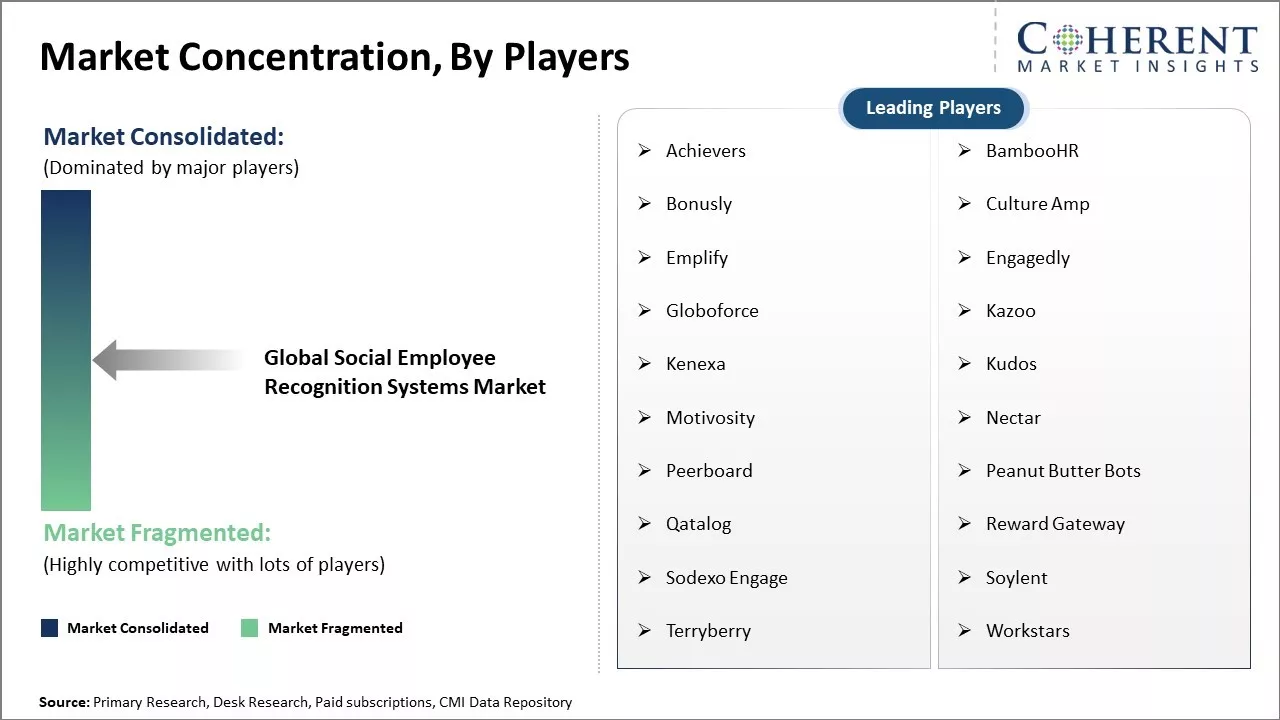 Market Concentration, By Players

COHERENT
MARKET INSIGHTS

Market Consolidated:
(Dominated by major players)

Global Social Employee Recognition Systems Market

Market Fragmented:
(Highly competitive with lots of players)

Market Consolidated   Market Fragmented

Leading Players

➢ Achievers
➢ Bonusly
➢ Emplify
➢ Globoforce
➢ Kenexa
➢ Motivosity
➢ Peerboard
➢ Qatalog
➢ Sodexo Engage
➢ Terryberry

➢ BambooHR
➢ Culture Amp
➢ Engagedly
➢ Kazoo
➢ Kudos
➢ Nectar
➢ Peanut Butter Bots
➢ Reward Gateway
➢ Soylent
➢ Workstars

Source: Primary Research, Desk Research, Paid subscriptions, CMI Data Repository